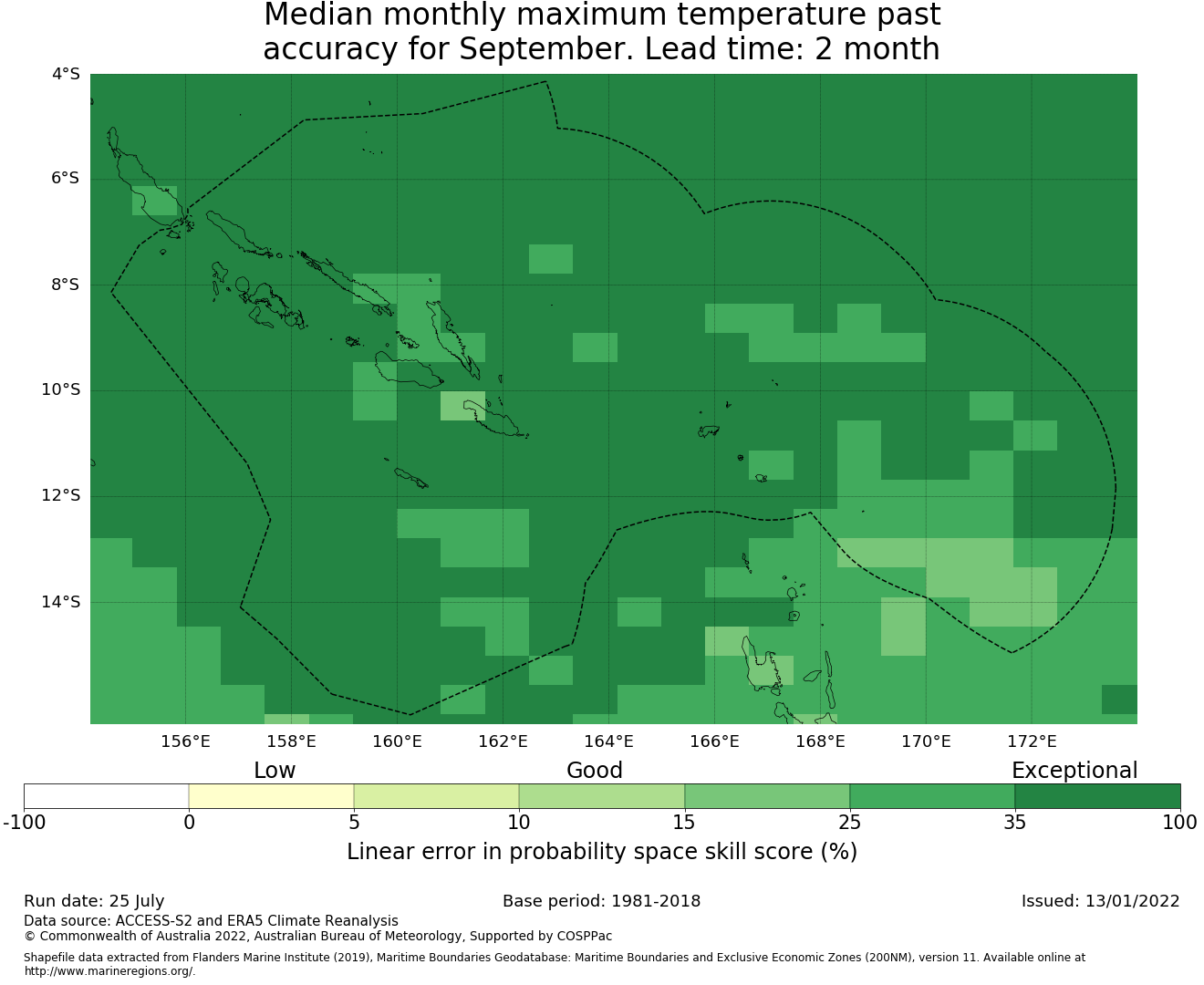 Median monthly maximum temperature past accuracy for September. Lead time: 2 month

4°S
6°S
8°S
10°S
12°S
14°S

156°E 158°E 160°E 162°E 164°E 166°E 168°E 170°E 172°E

Low Good Exceptional

-100 0 5 10 15 25 35 100

Linear error in probability space skill score (%)

Run date: 25 July
Base period: 1981-2018
Issued: 13/01/2022

Data source: ACCESS-S2 and ERA5 Climate Reanalysis
© Commonwealth of Australia 2022, Australian Bureau of Meteorology, Supported by COSPPac

Shapefile data extracted from Flanders Marine Institute (2019), Maritime Boundaries Geodatabase: Maritime Boundaries and Exclusive Economic Zones (200NM), version 11. Available online at http://www.marineregions.org/.